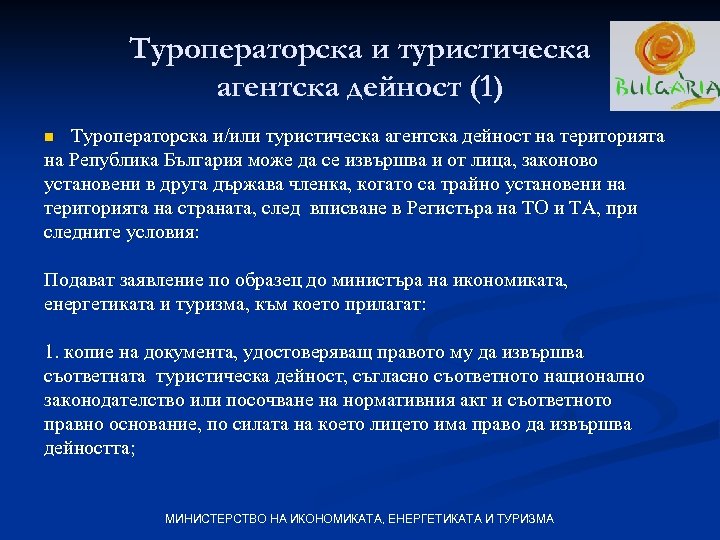 Туроператорска и туристическа агентска дейност (1)

BULGARIA

Туроператорска и/или туристическа агентска дейност на територията на Република България може да се извършва и от лица, законово установени в друга държава членка, когато са трайно установени на територията на страната, след вписване в Регистъра на ТО и ТА, при следните условия:

Подават заявление по образец до министъра на икономиката, енергетиката и туризма, към което прилагат:

1. копие на документа, удостоверяващ правото му да извършва съответната туристическа дейност, съгласно съответното национално законодателство или посочване на нормативния акт и съответното правно основание, по силата на което лицето има право да извършва дейността;

МИНИСТЕРСТВО НА ИКОНОМИКАТА, ЕНЕРГЕТИКАТА И ТУРИЗМА